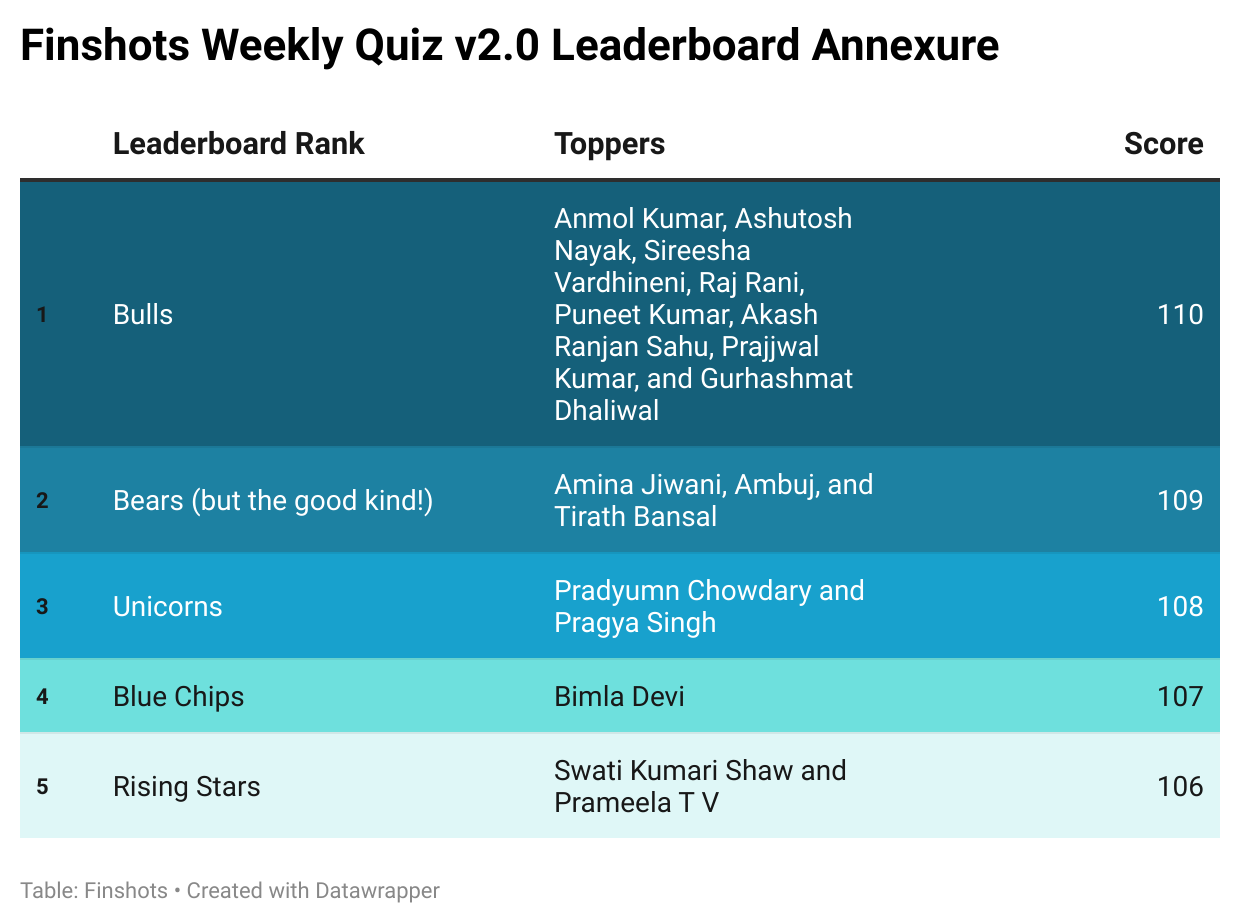 Finshots Weekly Quiz v2.0 Leaderboard Annexure

|  | Leaderboard Rank | Toppers | Score |
|---|---|---|---|
| 1 | Bulls | Anmol Kumar, Ashutosh Nayak, Sireesha Vardhineni, Raj Rani, Puneet Kumar, Akash Ranjan Sahu, Prajjwal Kumar, and Gurhashmat Dhaliwal | 110 |
| 2 | Bears (but the good kind!) | Amina Jiwani, Ambuj, and Tirath Bansal | 109 |
| 3 | Unicorns | Pradyumn Chowdary and Pragya Singh | 108 |
| 4 | Blue Chips | Bimla Devi | 107 |
| 5 | Rising Stars | Swati Kumari Shaw and Prameela T V | 106 |

Table: Finshots • Created with Datawrapper